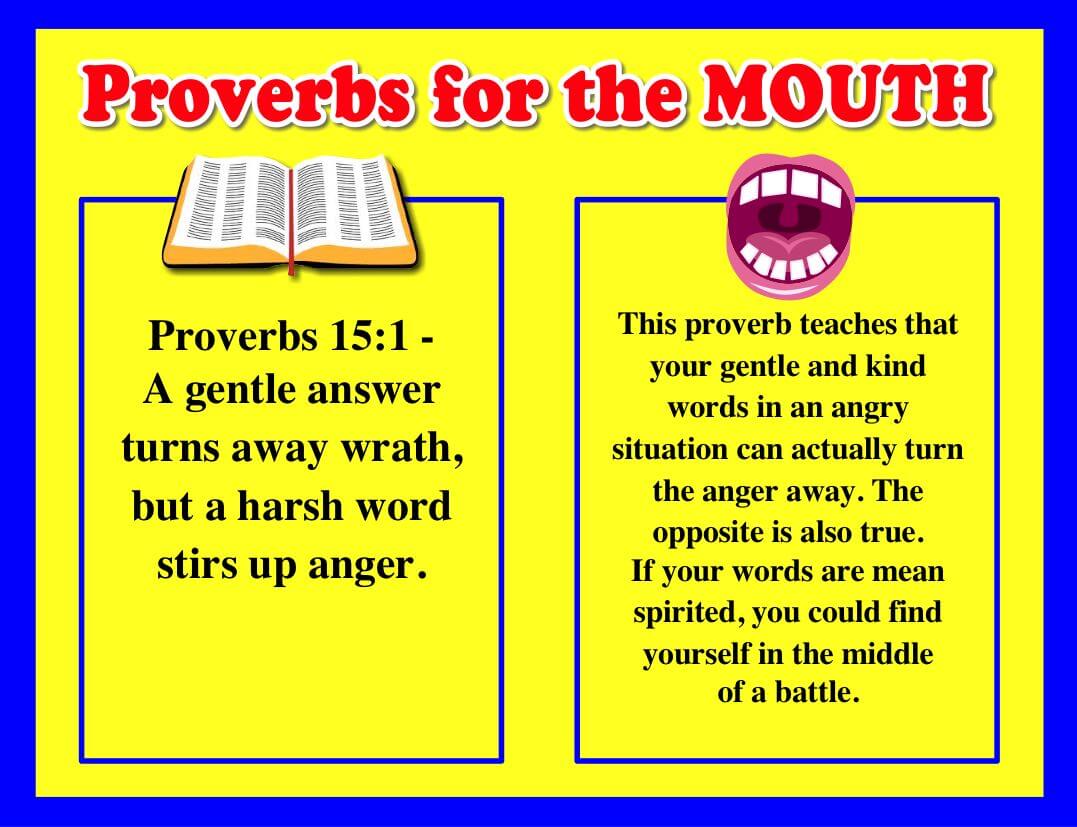 Proverbs for the MOUTH

Proverbs 15:1 - A gentle answer turns away wrath, but a harsh word stirs up anger.

This proverb teaches that your gentle and kind words in an angry situation can actually turn the anger away. The opposite is also true.
If your words are mean spirited, you could find yourself in the middle of a battle.